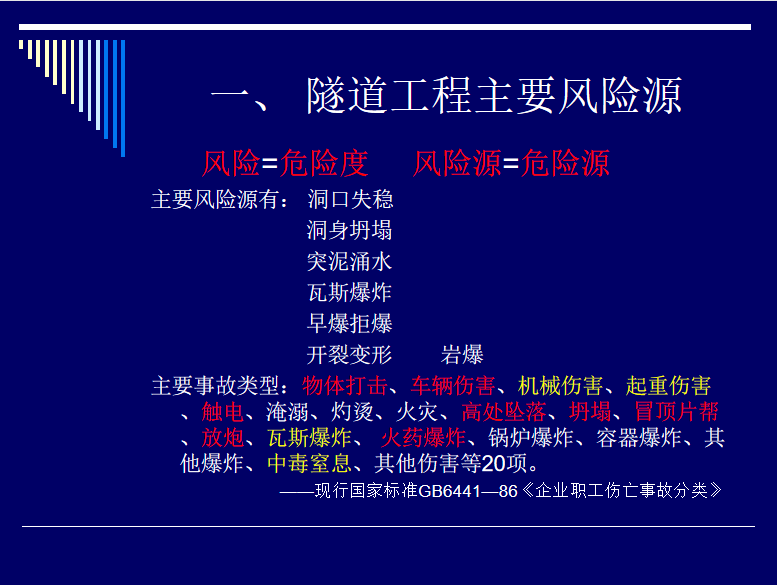 一、 隧道工程主要风险源

风险=危险度　风险源=危险源

主要风险源有： 洞口失稳
洞身坍塌
突泥涌水
瓦斯爆炸
早爆拒爆
开裂变形　岩爆

主要事故类型：物体打击、车辆伤害、机械伤害、起重伤害、触电、淹溺、灼烫、火灾、高处坠落、坍塌、冒顶片帮、放炮、瓦斯爆炸、 火药爆炸、锅炉爆炸、容器爆炸、其他爆炸、中毒窒息、其他伤害等20项。

——现行国家标准GB6441—86《企业职工伤亡事故分类》